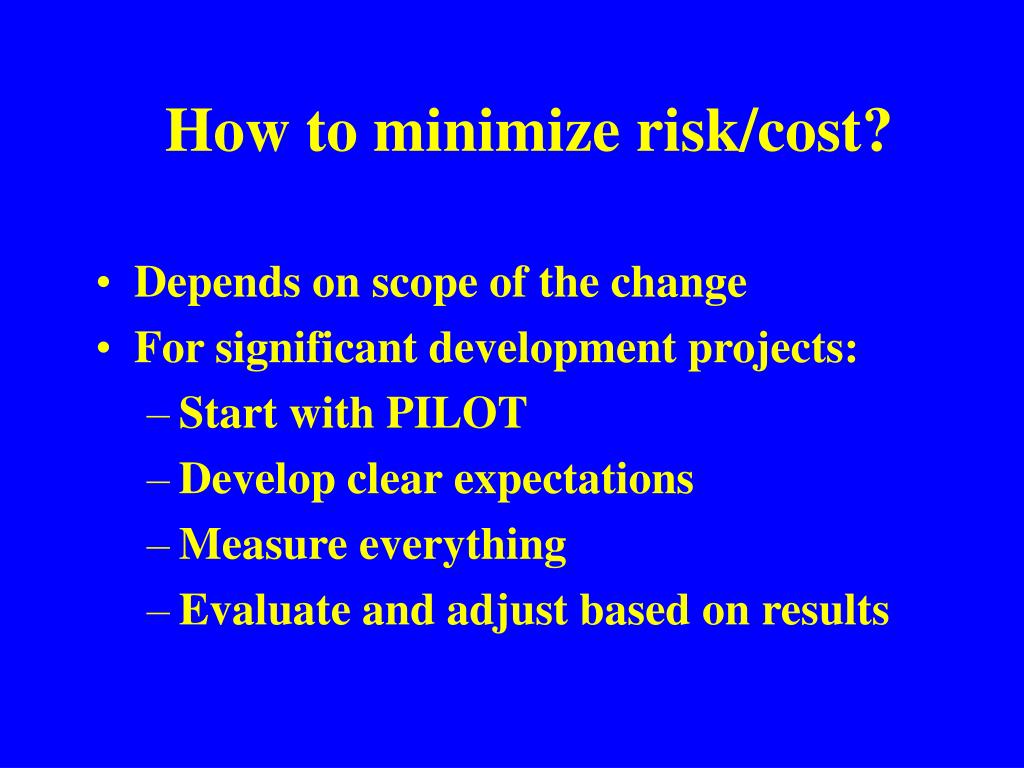 How to minimize risk/cost?

• Depends on scope of the change
• For significant development projects:
– Start with PILOT
– Develop clear expectations
– Measure everything
– Evaluate and adjust based on results